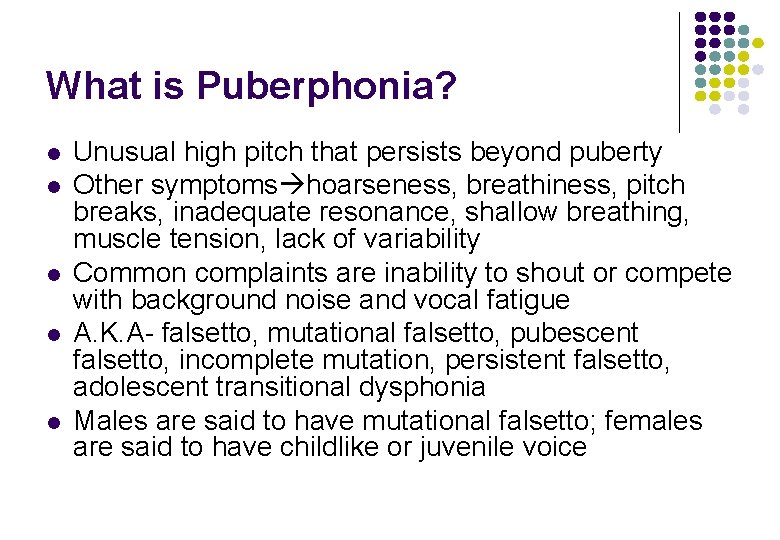 What is Puberphonia?

- Unusual high pitch that persists beyond puberty
- Other symptoms→hoarseness, breathiness, pitch breaks, inadequate resonance, shallow breathing, muscle tension, lack of variability
- Common complaints are inability to shout or compete with background noise and vocal fatigue
- A.K.A- falsetto, mutational falsetto, pubescent falsetto, incomplete mutation, persistent falsetto, adolescent transitional dysphonia
- Males are said to have mutational falsetto; females are said to have childlike or juvenile voice